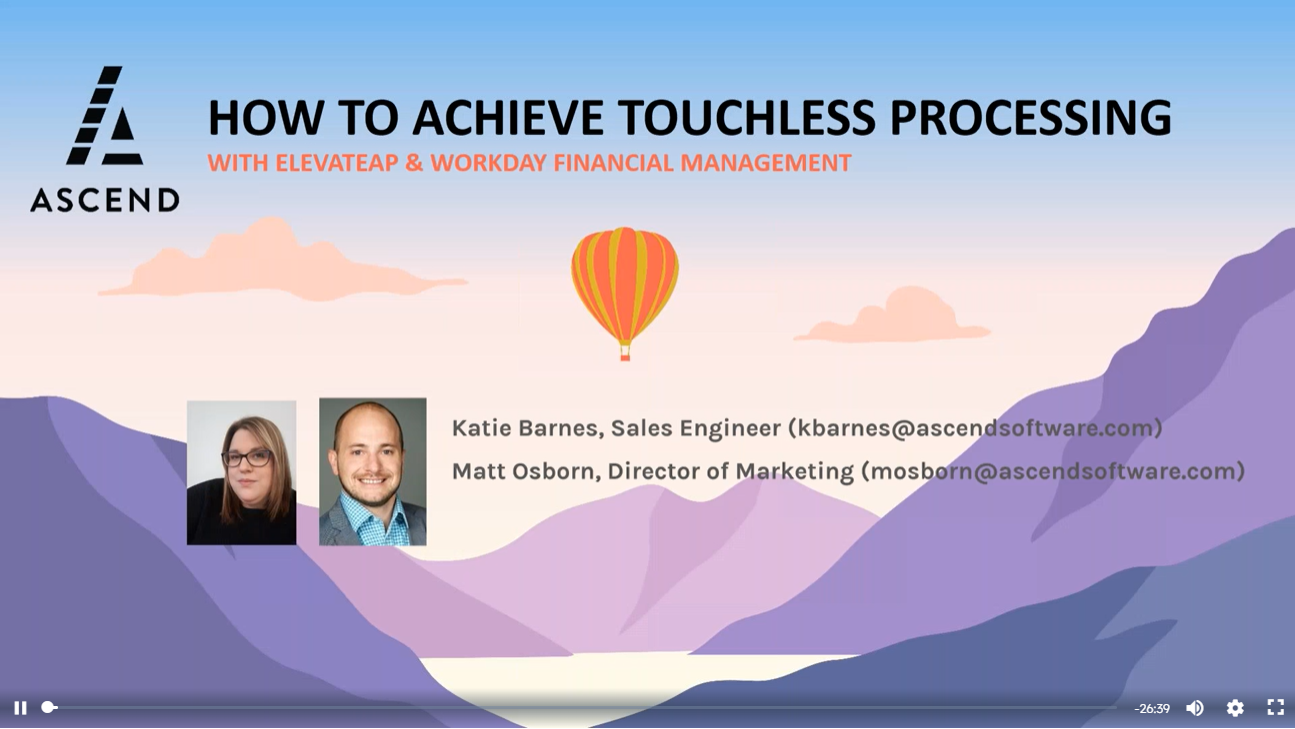 ASCEND

HOW TO ACHIEVE TOUCHLESS PROCESSING

WITH ELEVATEAP & WORKDAY FINANCIAL MANAGEMENT

Katie Barnes, Sales Engineer (kbarnes@ascendsoftware.com)

Matt Osborn, Director of Marketing (mosborn@ascendsoftware.com)

-26:39